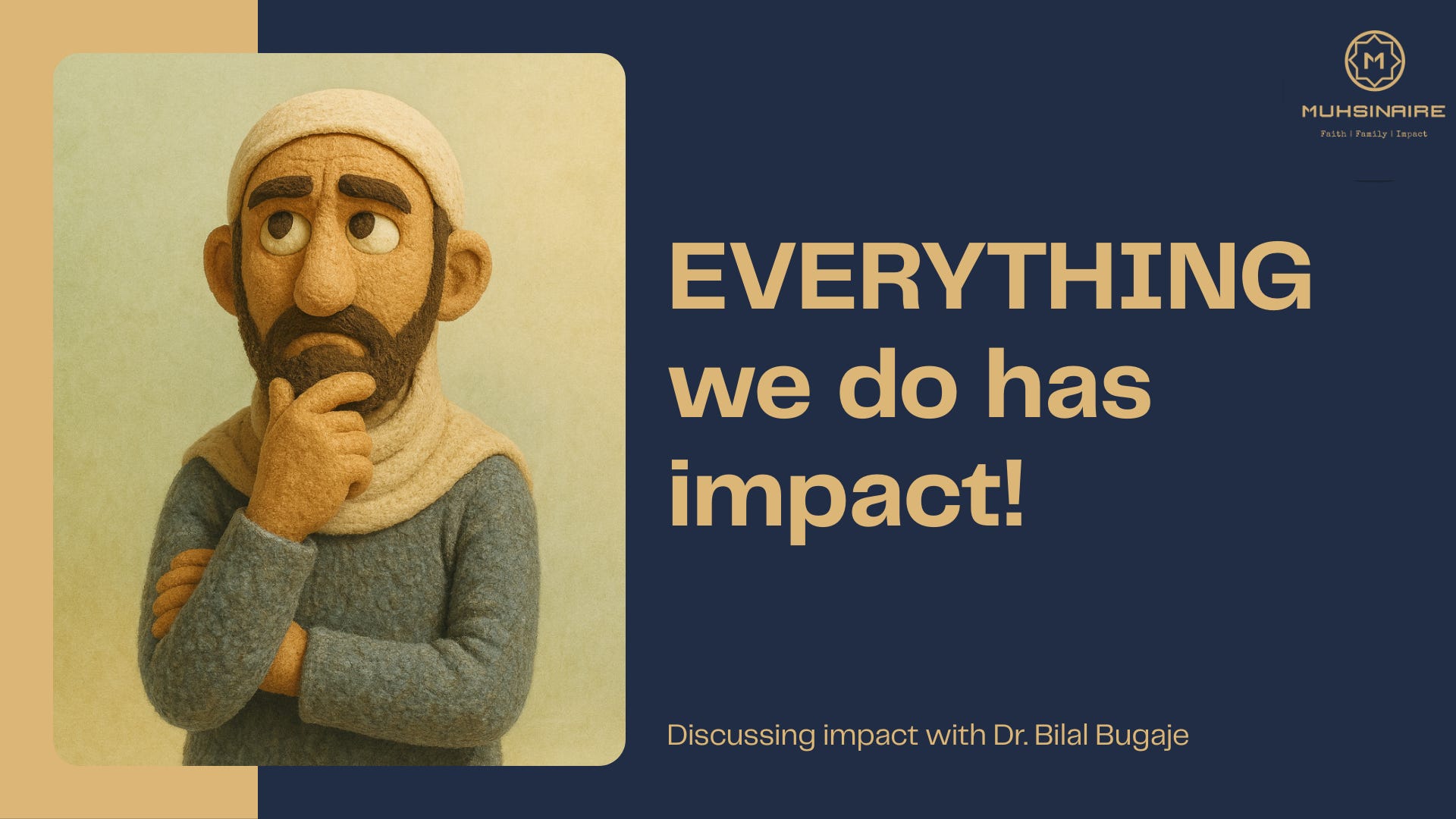 M
MUHSINAIRE
Faith | Family | Impact

EVERYTHING we do has impact!

Discussing impact with Dr. Bilal Bugaje